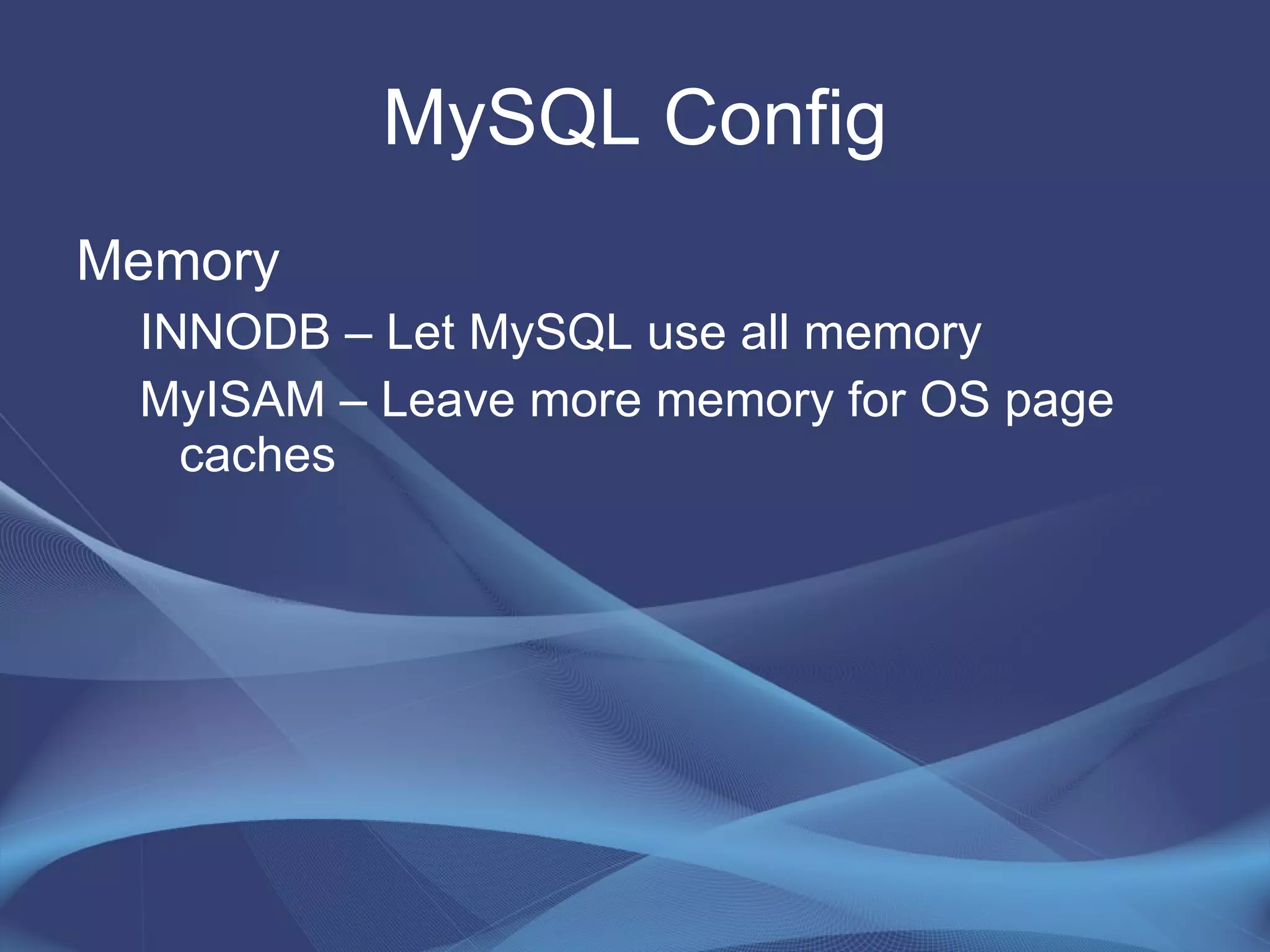 MySQL Config

Memory

INNODB – Let MySQL use all memory

MyISAM – Leave more memory for OS page caches